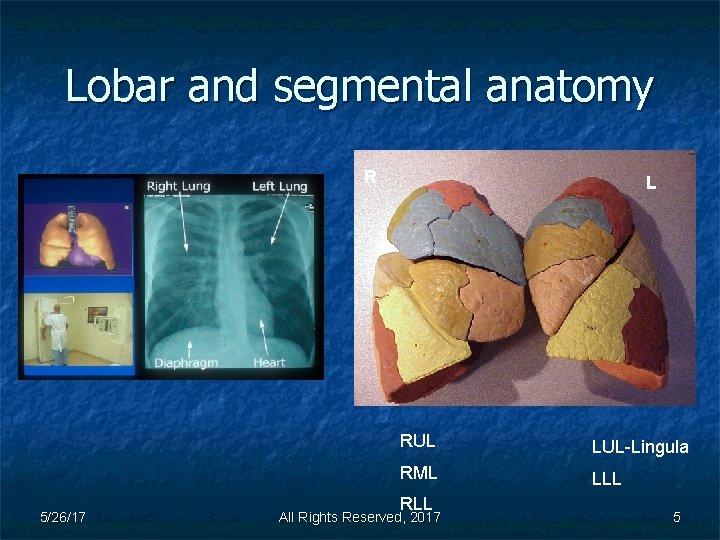 Lobar and segmental anatomy

Right Lung
Left Lung
Diaphragm
Heart

R
L

RUL
RML
RLL

LUL-Lingula
LLL

5/26/17
All Rights Reserved, 2017
5